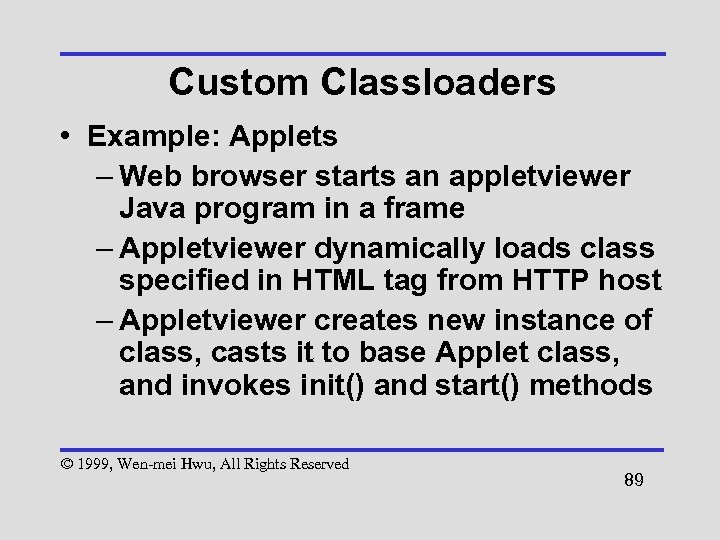 Custom Classloaders

• Example: Applets
– Web browser starts an appletviewer Java program in a frame
– Appletviewer dynamically loads class specified in HTML tag from HTTP host
– Appletviewer creates new instance of class, casts it to base Applet class, and invokes init() and start() methods

© 1999, Wen-mei Hwu, All Rights Reserved

89